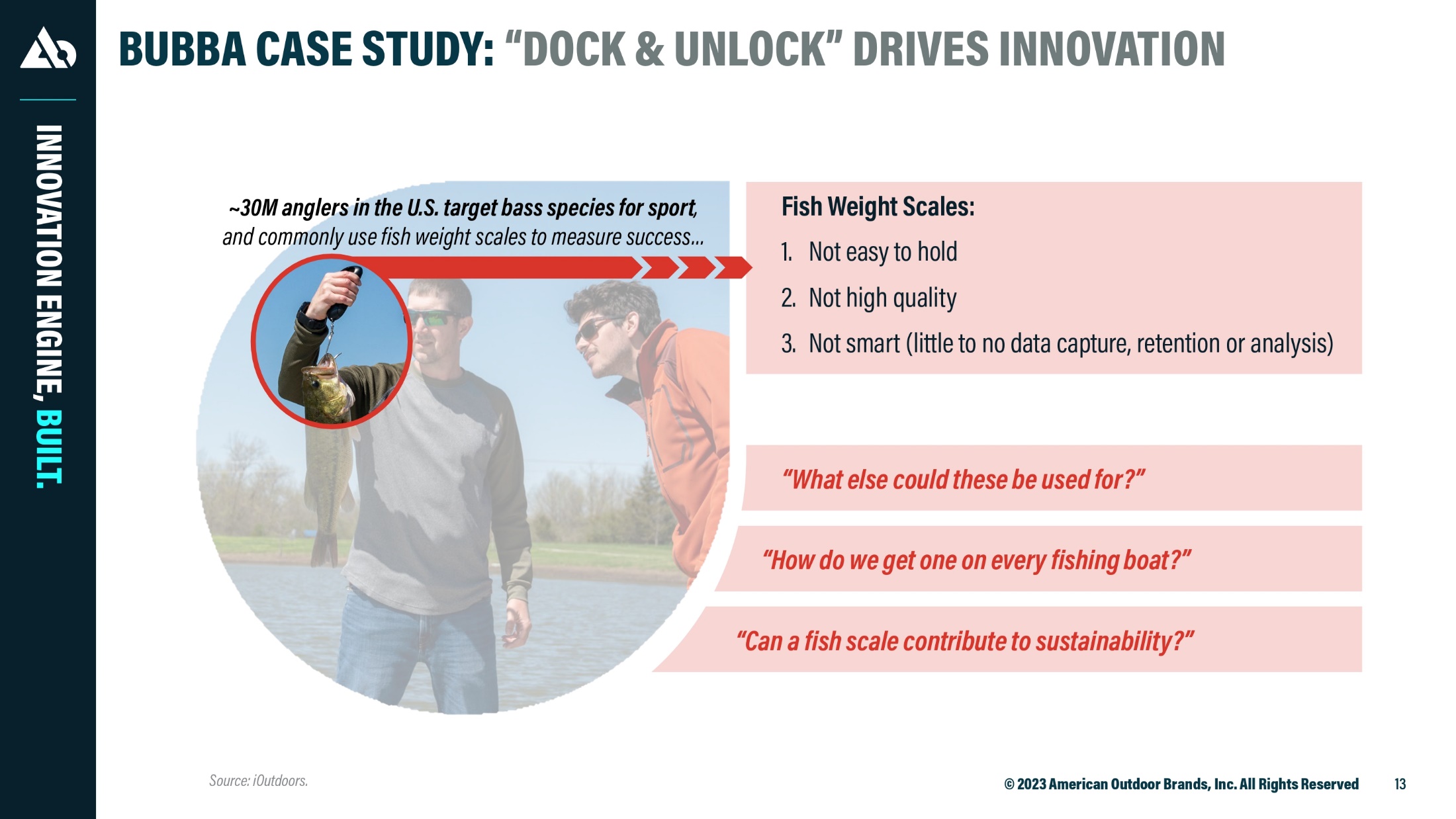 INNOVATION ENGINE, BUILT.

BUBBA CASE STUDY: “DOCK & UNLOCK” DRIVES INNOVATION

~30M anglers in the U.S. target bass species for sport, and commonly use fish weight scales to measure success…

Fish Weight Scales:

1. Not easy to hold
2. Not high quality
3. Not smart (little to no data capture, retention or analysis)

“What else could these be used for?”

“How do we get one on every fishing boat?”

“Can a fish scale contribute to sustainability?”

Source: iOutdoors.

© 2023 American Outdoor Brands, Inc. All Rights Reserved 13